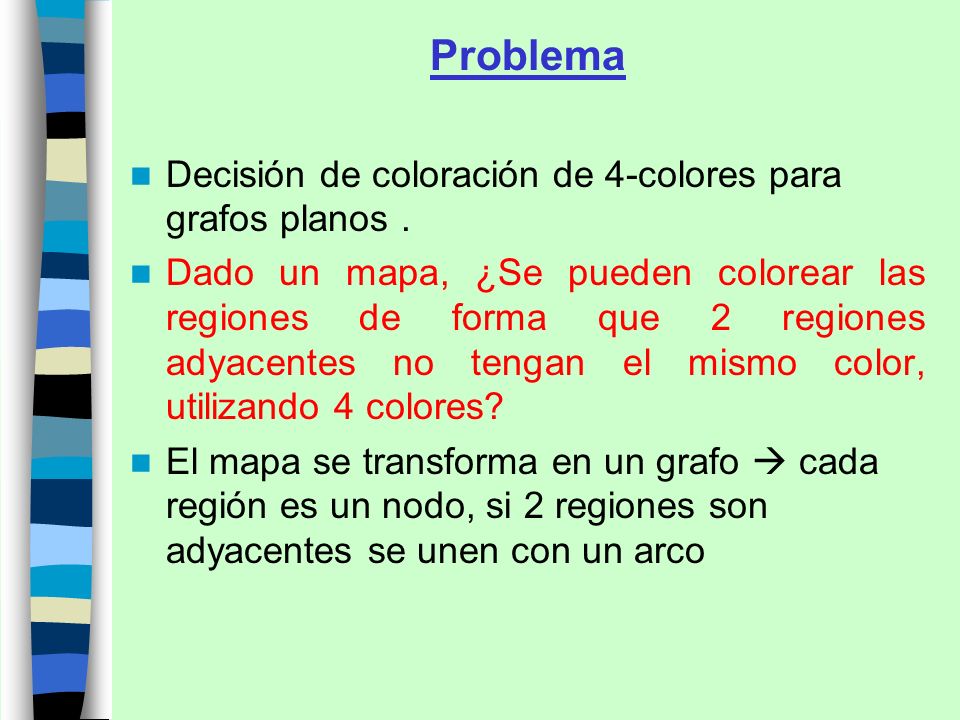 Problema

Decisión de coloración de 4-colores para grafos planos .

Dado un mapa, ¿Se pueden colorear las regiones de forma que 2 regiones adyacentes no tengan el mismo color, utilizando 4 colores?

El mapa se transforma en un grafo → cada región es un nodo, si 2 regiones son adyacentes se unen con un arco